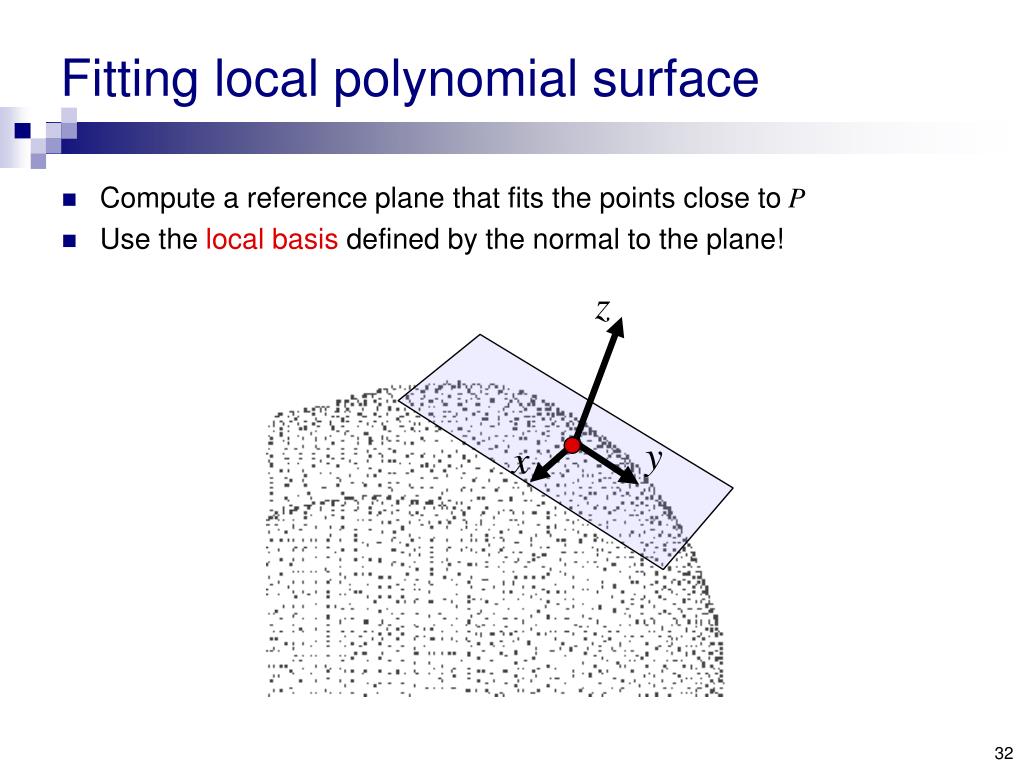 Fitting local polynomial surface

- Compute a reference plane that fits the points close to $P$
- Use the local basis defined by the normal to the plane!

$z$

$x$

$y$

32